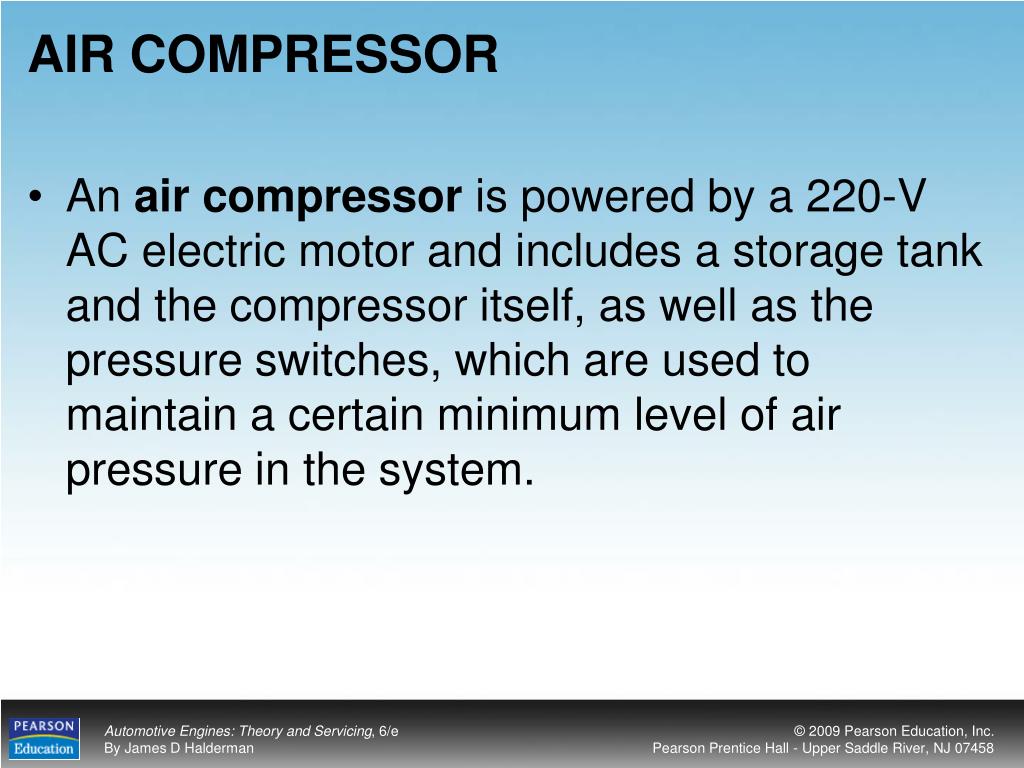 AIR COMPRESSOR

• An air compressor is powered by a 220-V AC electric motor and includes a storage tank and the compressor itself, as well as the pressure switches, which are used to maintain a certain minimum level of air pressure in the system.

PEARSON Education

Automotive Engines: Theory and Servicing, 6/e
By James D Halderman

© 2009 Pearson Education, Inc.
Pearson Prentice Hall - Upper Saddle River, NJ 07458